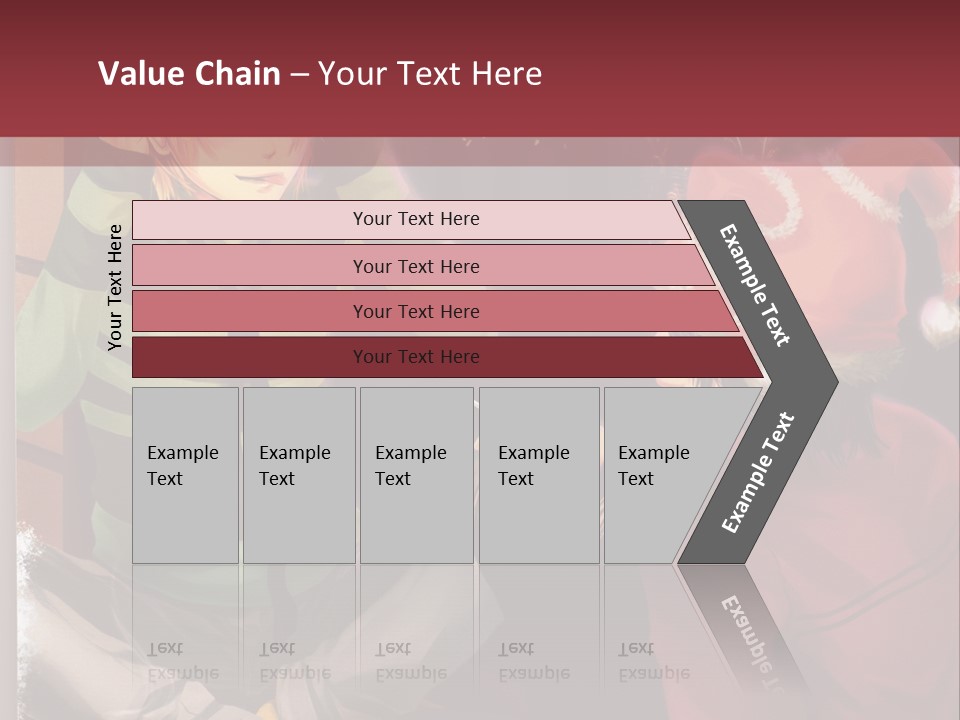 Value Chain – Your Text Here

Your Text Here

Your Text Here

Your Text Here

Your Text Here

Your Text Here

Example Text

Example Text

Example Text

Example Text

Example Text

Example Text

Example Text